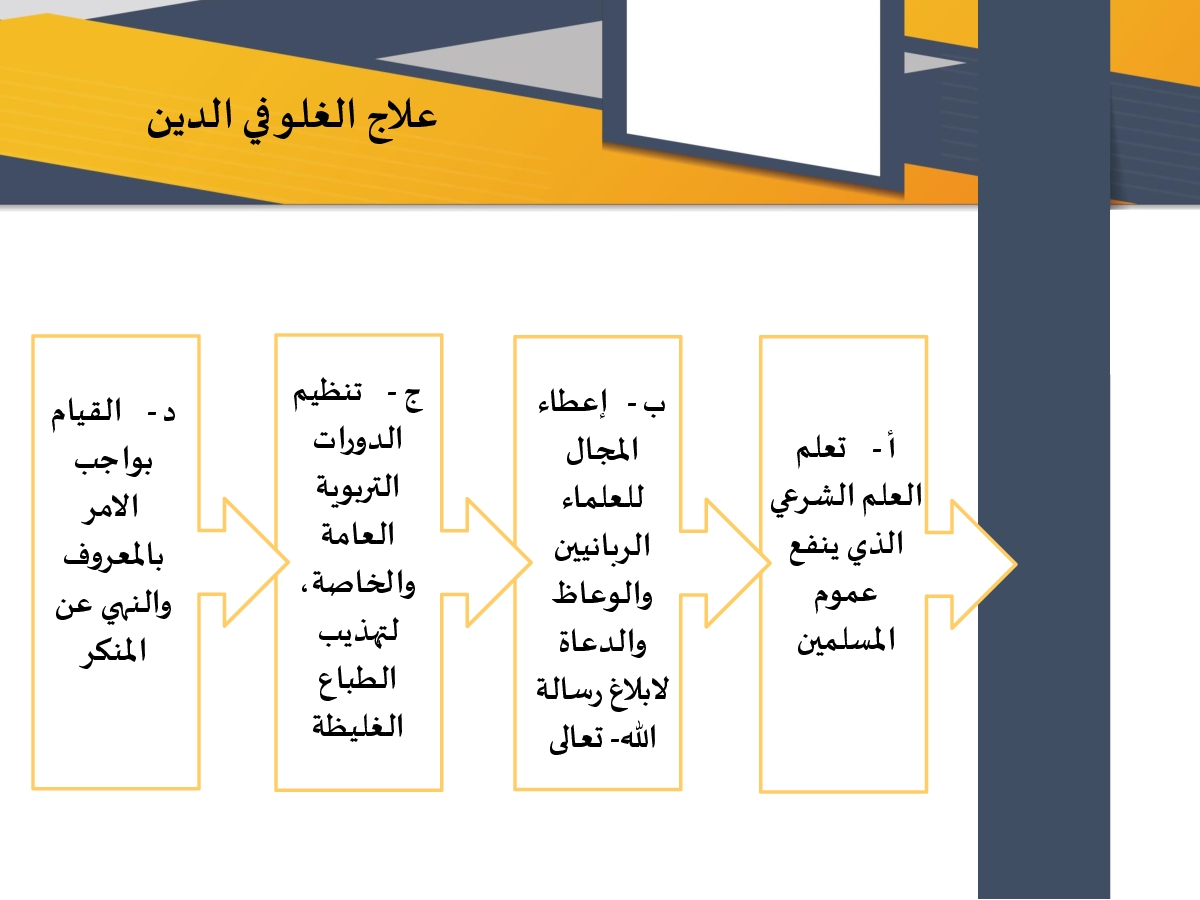 علاج الغلو في الدين

أ- تعلم العلم الشرعي الذي ينفع عموم المسلمين

ب- إعطاء المجال للعلماء الربانيين والوعاظ والدعاة لابلاغ رسالة الله- تعالى

ج- تنظيم الدورات التربوية العامة والخاصة، لتهذيب الطباع الغليظة

د- القيام بواجب الامر بالمعروف والنهي عن المنكر